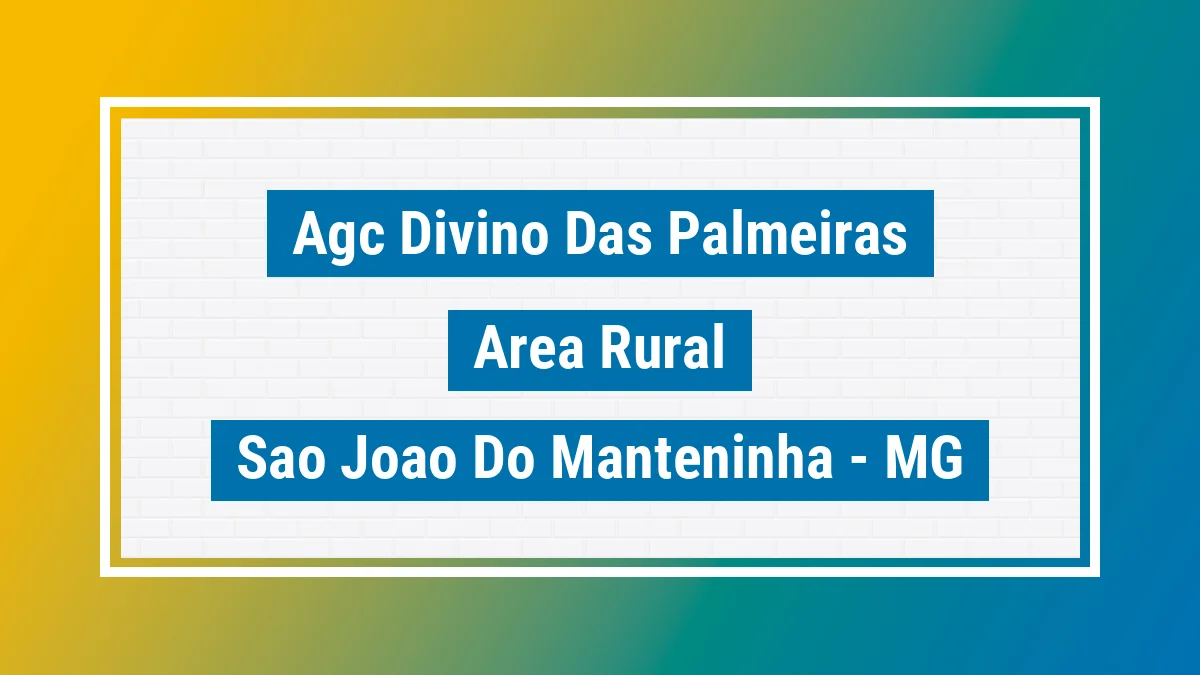 Agc Divino Das Palmeiras

Area Rural

Sao Joao Do Manteninha - MG